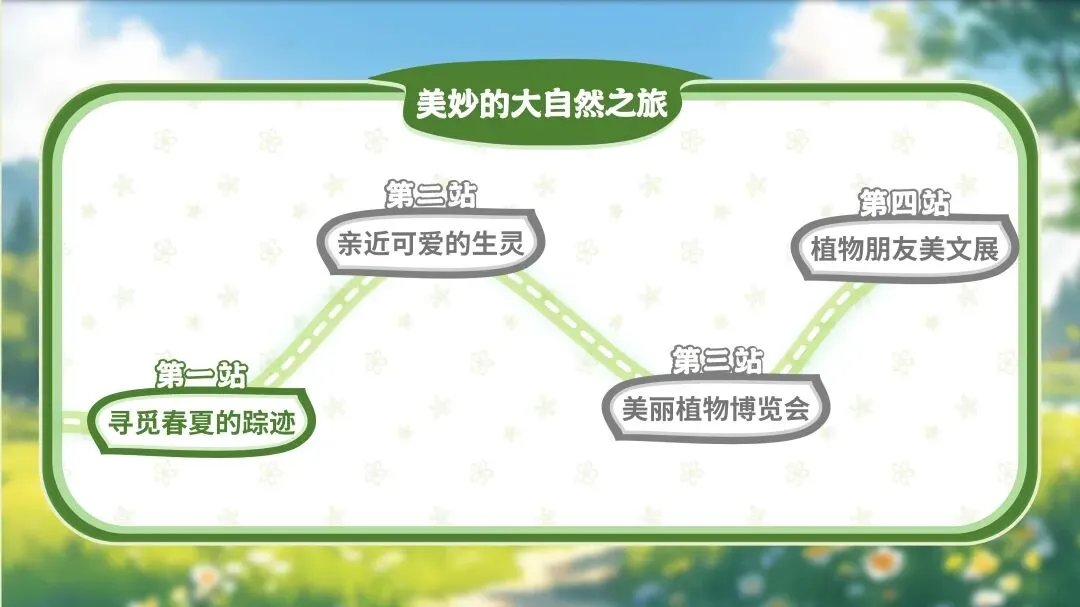 美妙的大自然之旅

第一站
寻觅春夏的踪迹

第二站
亲近可爱的生灵

第三站
美丽植物博览会

第四站
植物朋友美文展